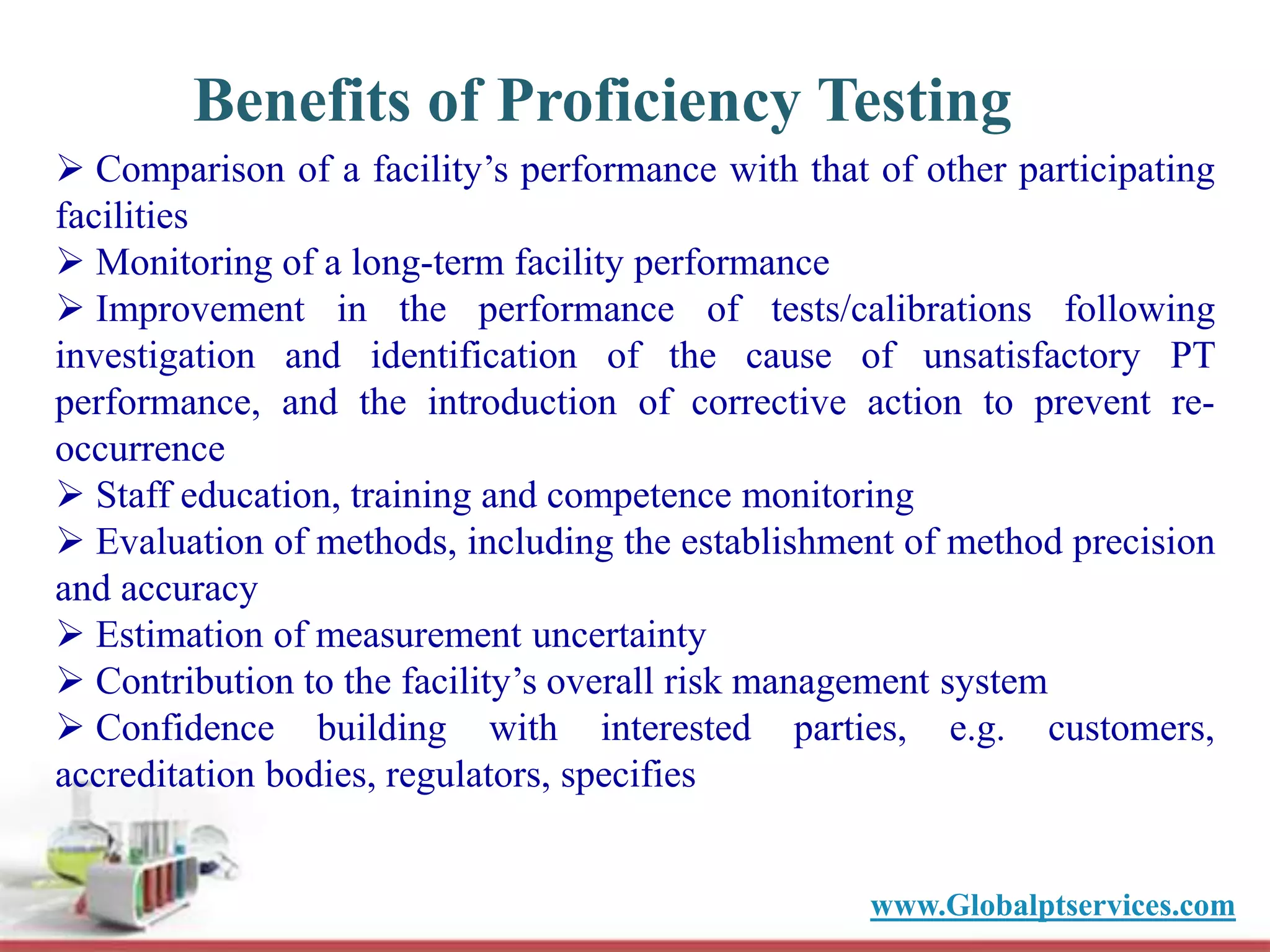 Benefits of Proficiency Testing

➢ Comparison of a facility’s performance with that of other participating facilities

➢ Monitoring of a long-term facility performance

➢ Improvement in the performance of tests/calibrations following investigation and identification of the cause of unsatisfactory PT performance, and the introduction of corrective action to prevent re-occurrence

➢ Staff education, training and competence monitoring

➢ Evaluation of methods, including the establishment of method precision and accuracy

➢ Estimation of measurement uncertainty

➢ Contribution to the facility’s overall risk management system

➢ Confidence building with interested parties, e.g. customers, accreditation bodies, regulators, specifies

www.Globalptservices.com